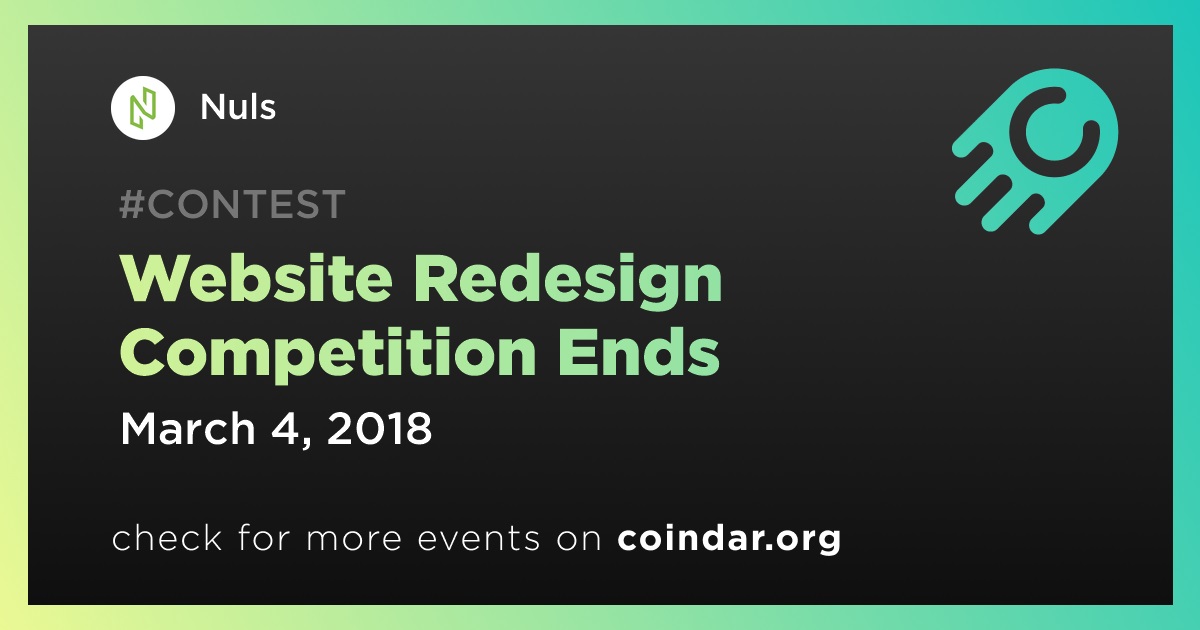 Nuls

#CONTEST

Website Redesign Competition Ends

March 4, 2018

check for more events on coindar.org